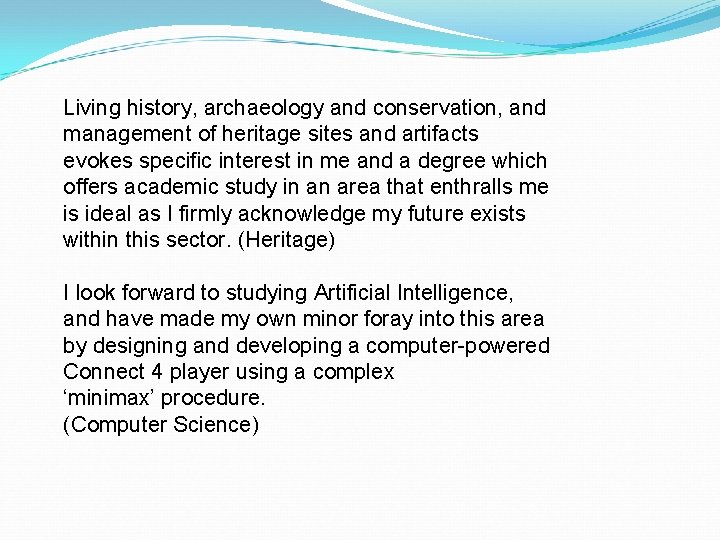 Living history, archaeology and conservation, and management of heritage sites and artifacts evokes specific interest in me and a degree which offers academic study in an area that enthralls me is ideal as I firmly acknowledge my future exists within this sector. (Heritage)

I look forward to studying Artificial Intelligence, and have made my own minor foray into this area by designing and developing a computer-powered Connect 4 player using a complex ‘minimax’ procedure.
(Computer Science)